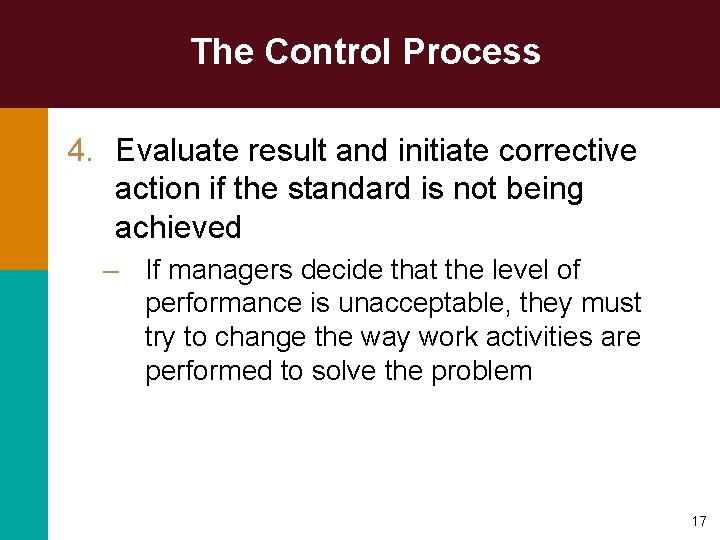 The Control Process

4. Evaluate result and initiate corrective action if the standard is not being achieved

– If managers decide that the level of performance is unacceptable, they must try to change the way work activities are performed to solve the problem

17